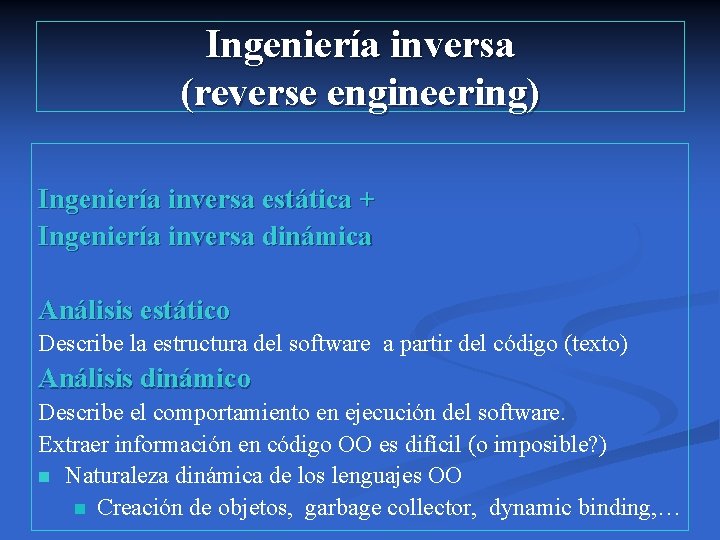 Ingeniería inversa
(reverse engineering)

Ingeniería inversa estática +
Ingeniería inversa dinámica

Análisis estático
Describe la estructura del software a partir del código (texto)
Análisis dinámico
Describe el comportamiento en ejecución del software.
Extraer información en código OO es difícil (o imposible?)
Naturaleza dinámica de los lenguajes OO
Creación de objetos, garbage collector, dynamic binding,…